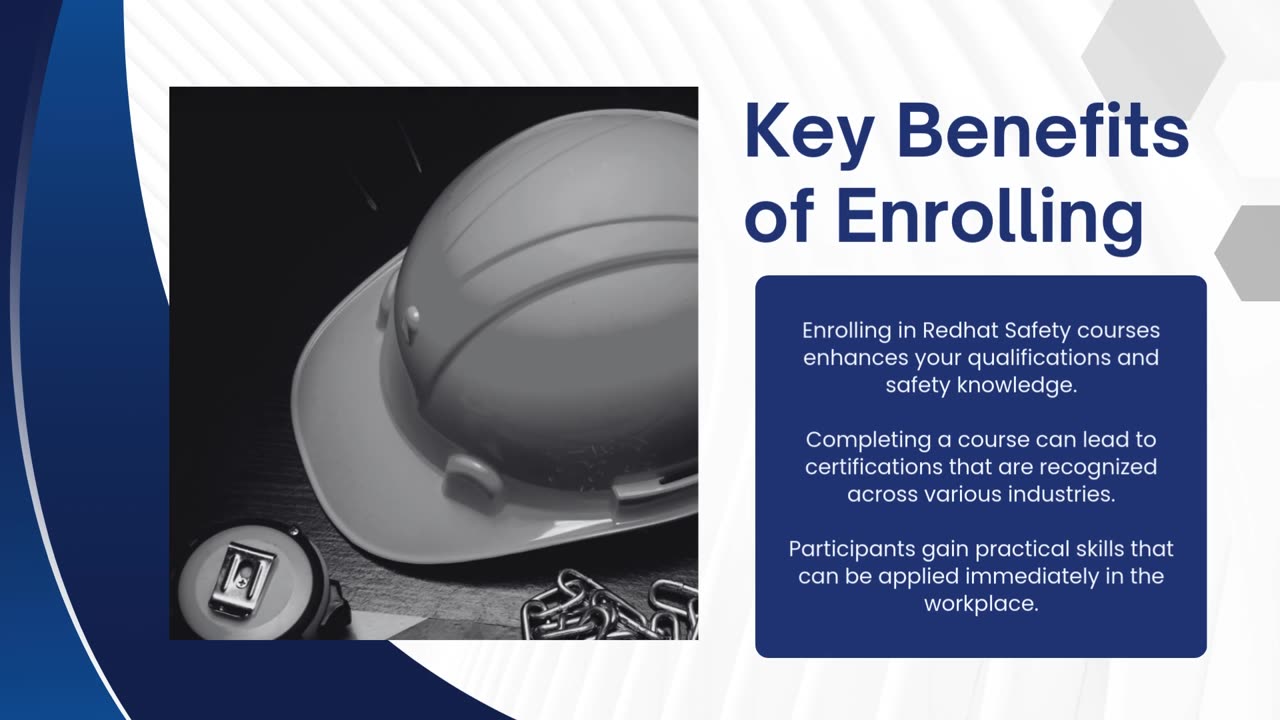 Key Benefits of Enrolling

Enrolling in Redhat Safety courses enhances your qualifications and safety knowledge.

Completing a course can lead to certifications that are recognized across various industries.

Participants gain practical skills that can be applied immediately in the workplace.